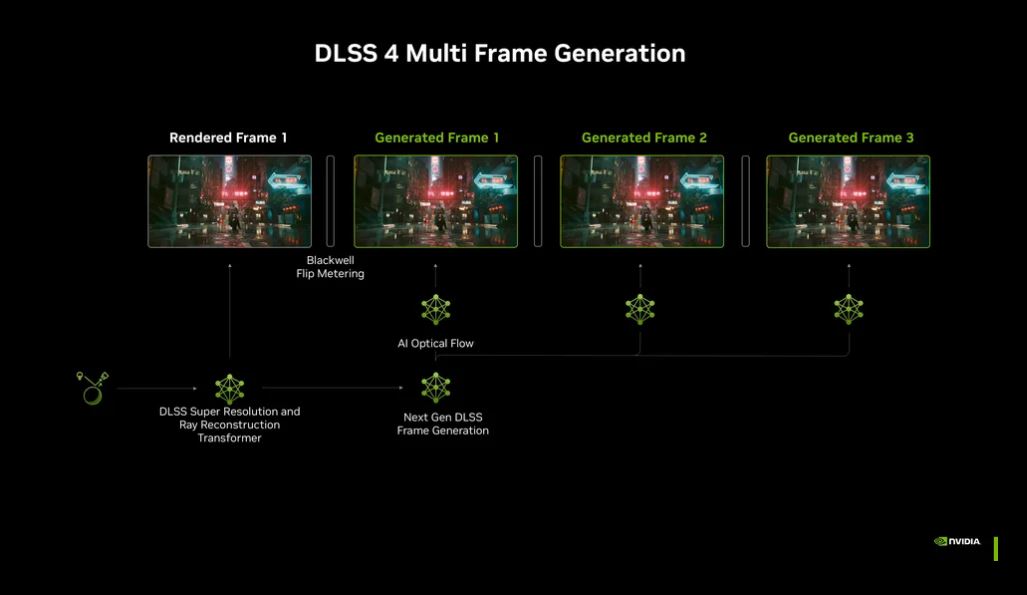 DLSS 4 Multi Frame Generation

Rendered Frame 1

Generated Frame 1

Generated Frame 2

Generated Frame 3

Blackwell Flip Metering

AI Optical Flow

DLSS Super Resolution and Ray Reconstruction Transformer

Next Gen DLSS Frame Generation

NVIDIA